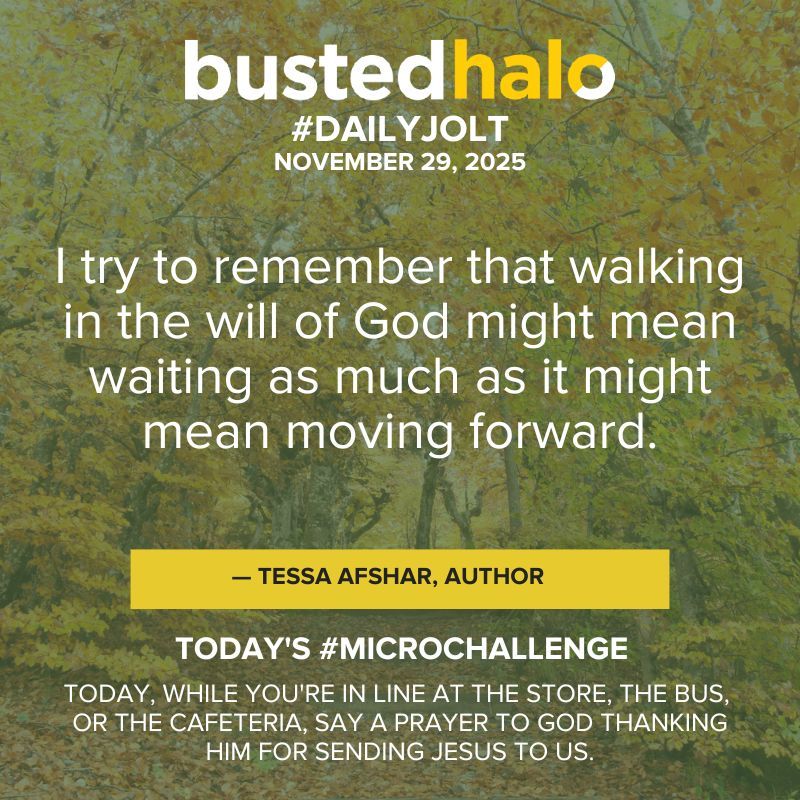 bustedhalo
#DAILYJOLT
NOVEMBER 29, 2025

I try to remember that walking in the will of God might mean waiting as much as it might mean moving forward.

— TESSA AFSHAR, AUTHOR

TODAY'S #MICROCHALLENGE

TODAY, WHILE YOU'RE IN LINE AT THE STORE, THE BUS, OR THE CAFETERIA, SAY A PRAYER TO GOD THANKING HIM FOR SENDING JESUS TO US.